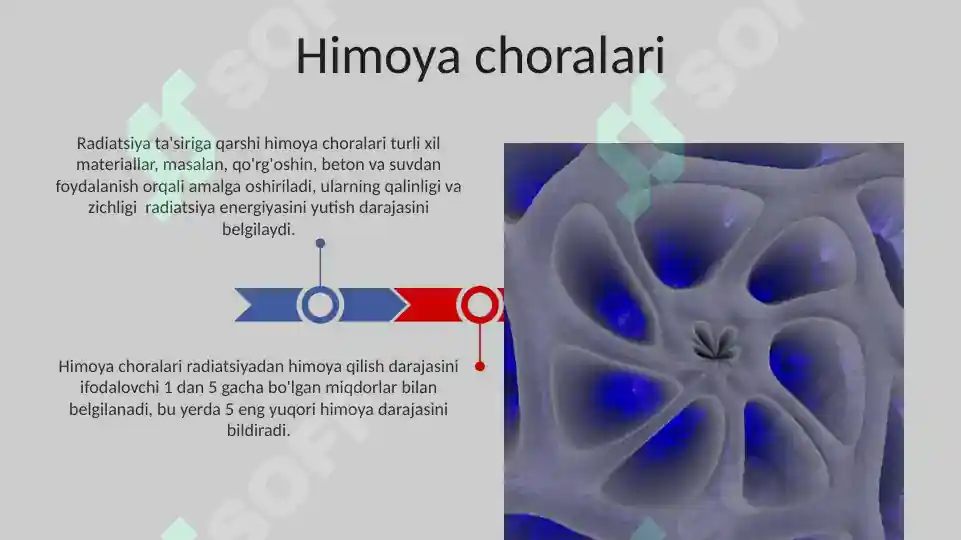 Himoya choralari

Radiatsiya ta'siriga qarshi himoya choralari turli xil materiallar, masalan, qo'rg'oshin, beton va suvdan foydalanish orqali amalga oshiriladi, ularning qalinligi va zichligi radiatsiya energiyasini yutish darajasini belgilaydi.

Himoya choralari radiatsiyadan himoya qilish darajasini ifodalovchi 1 dan 5 gacha bo'lgan miqdorlar bilan belgilanadi, bu yerda 5 eng yuqori himoya darajasini bildiradi.

SOFT

SOFT

SOFT